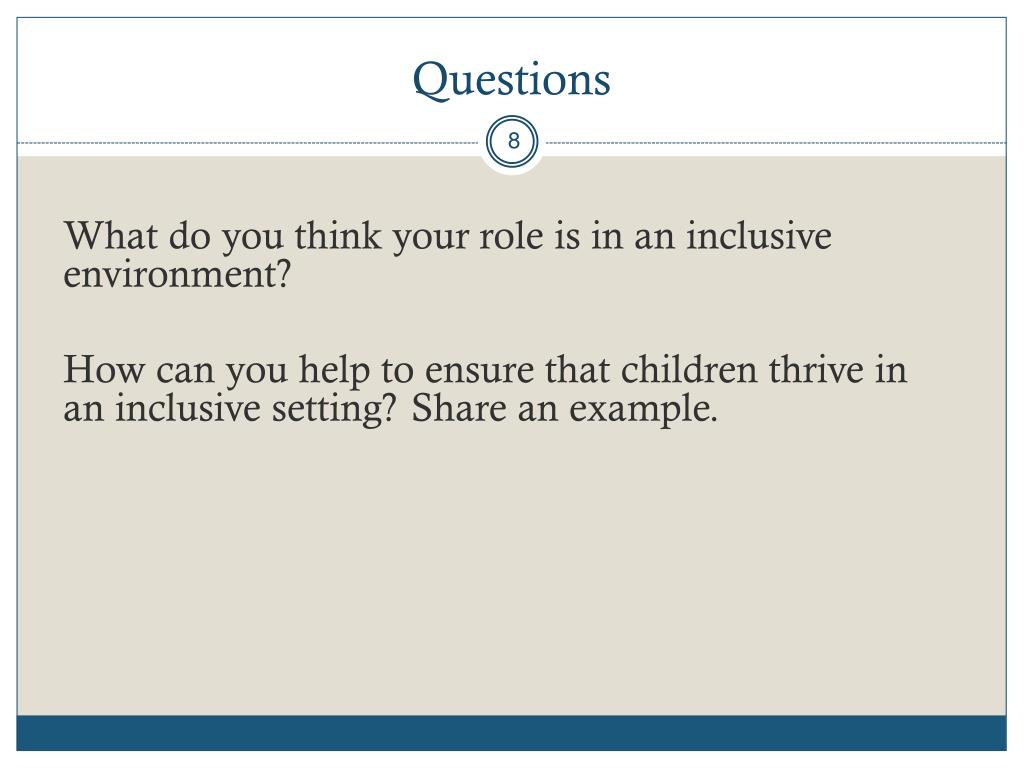 Questions

8

What do you think your role is in an inclusive environment?

How can you help to ensure that children thrive in an inclusive setting? Share an example.